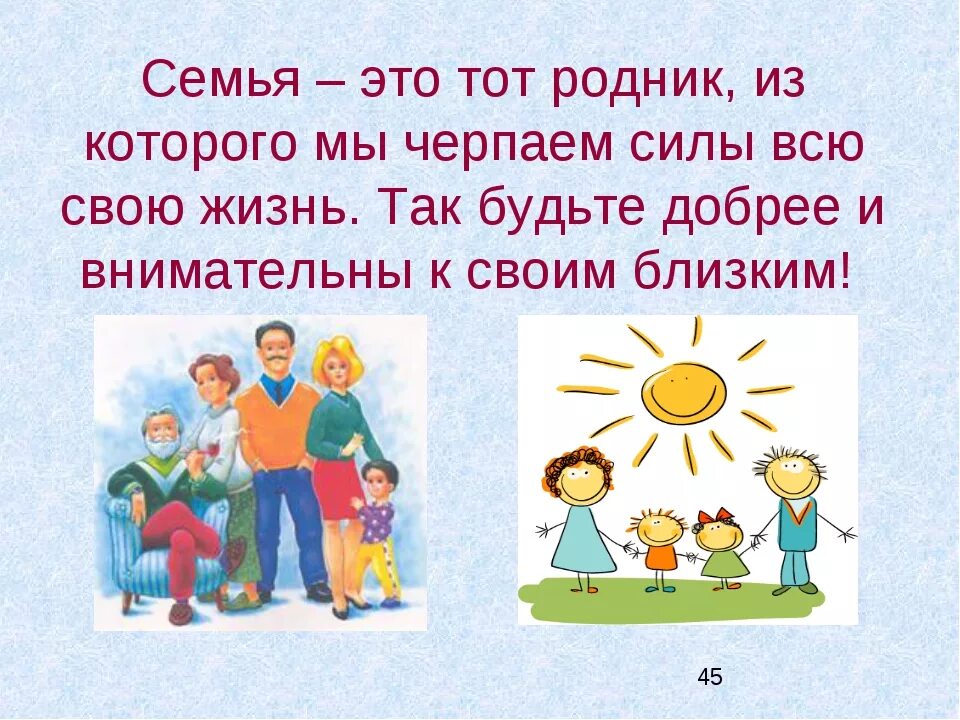 Семья – это тот родник, из которого мы черпаем силы всю свою жизнь. Так будьте добрее и внимательны к своим близким!

45